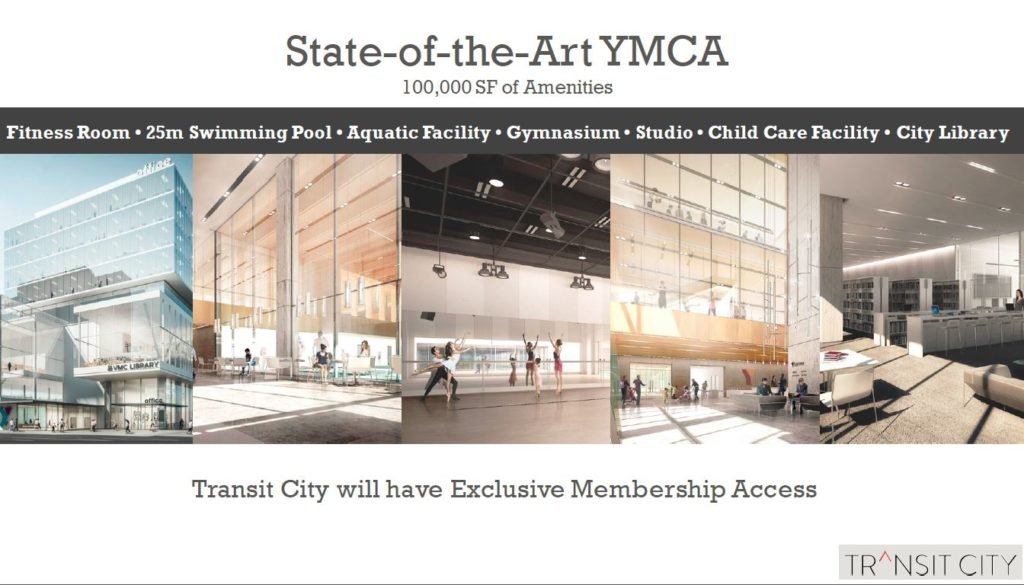 State-of-the-Art YMCA

100,000 SF of Amenities

Fitness Room • 25m Swimming Pool • Aquatic Facility • Gymnasium • Studio • Child Care Facility • City Library

office

VMC LIBRARY

office

Transit City will have Exclusive Membership Access

TRANSIT CITY